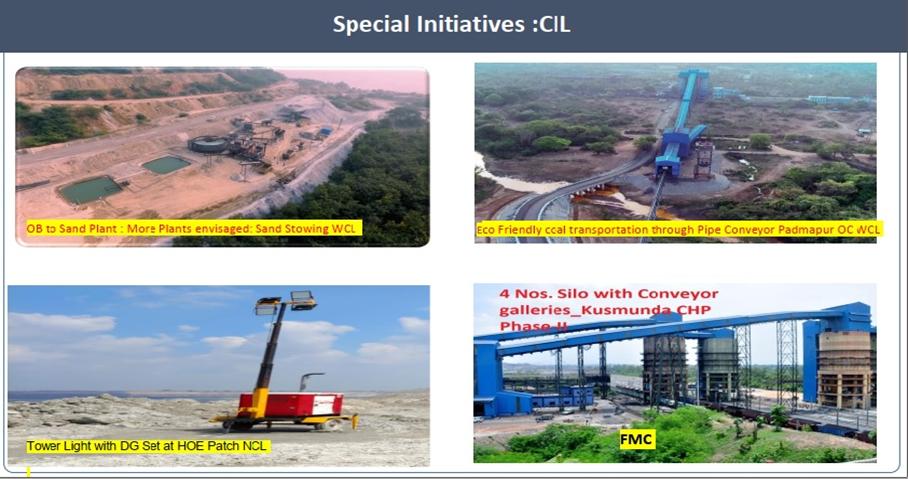 Special Initiatives :CIL

OB to Sand Plant : More Plants envisaged: Sand Stowing WCL

Eco Friendly coal transportation through Pipe Conveyor Padmapur OC WCL

Tower Light with DG Set at HOE Patch NCL

4 Nos. Silo with Conveyor galleries_Kusmunda CHP Phase II

FMC